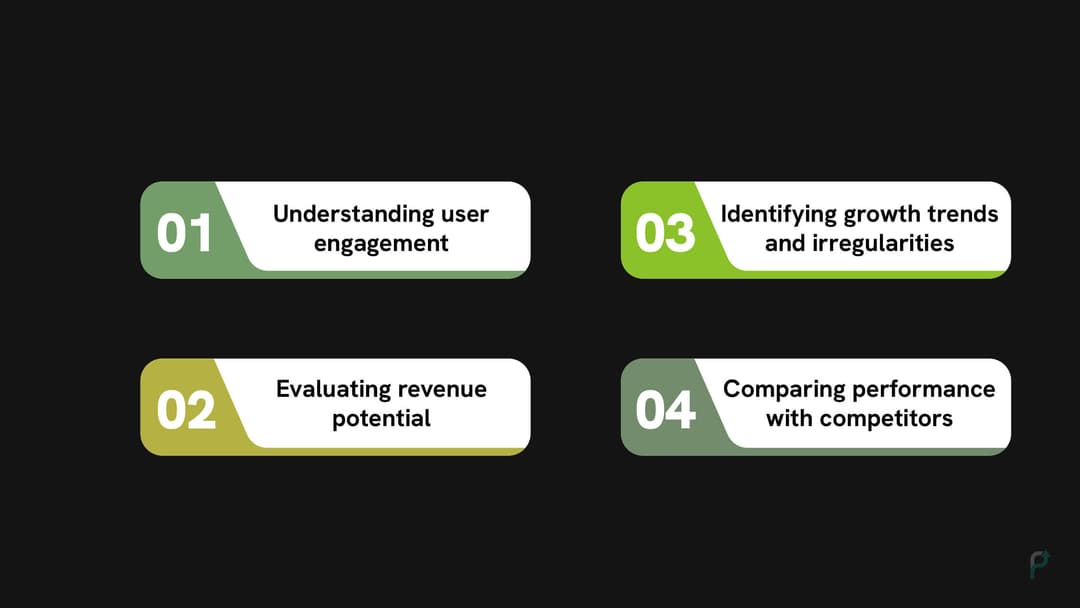 01 Understanding user engagement

02 Evaluating revenue potential

03 Identifying growth trends and irregularities

04 Comparing performance with competitors